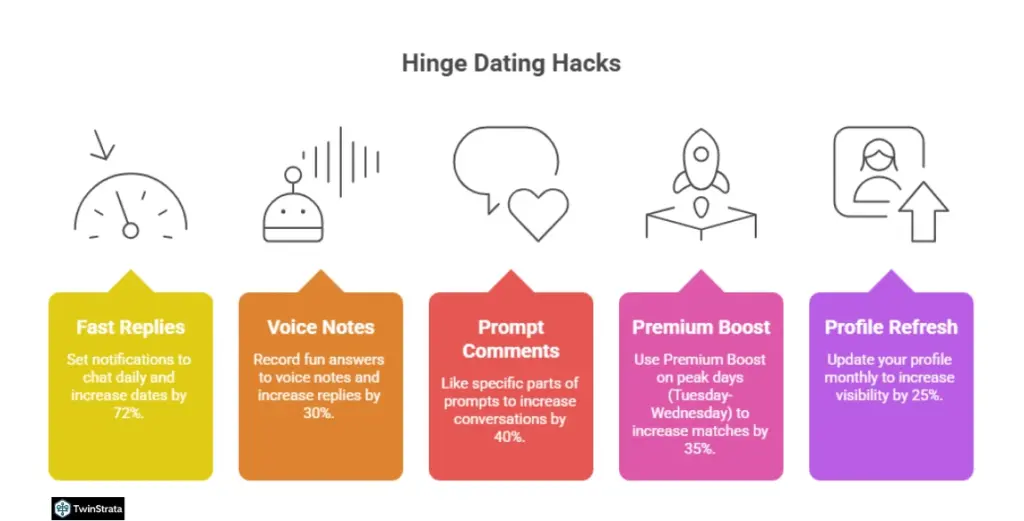 Hinge Dating Hacks

Fast Replies

Set notifications to chat daily and increase dates by 72%.

Voice Notes

Record fun answers to voice notes and increase replies by 30%.

Prompt Comments

Like specific parts of prompts to increase conversations by 40%.

Premium Boost

Use Premium Boost on peak days (Tuesday-Wednesday) to increase matches by 35%.

Profile Refresh

Update your profile monthly to increase visibility by 25%.

TwinStrata